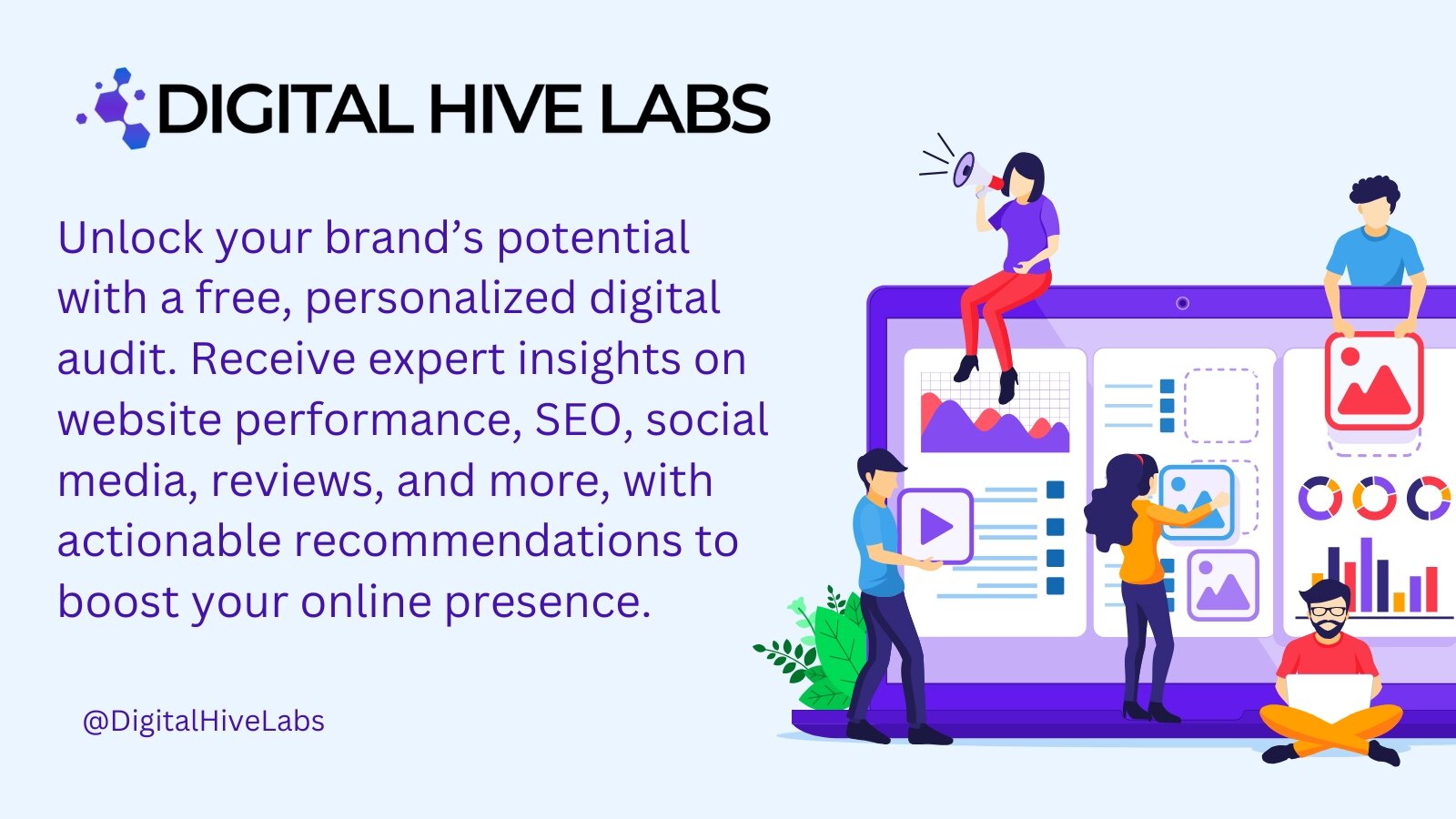 DIGITAL HIVE LABS

Unlock your brand’s potential with a free, personalized digital audit. Receive expert insights on website performance, SEO, social media, reviews, and more, with actionable recommendations to boost your online presence.

@DigitalHiveLabs